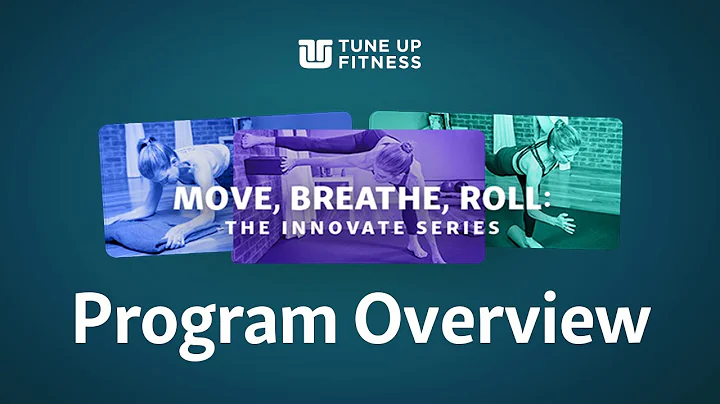 TUNE UP FITNESS

MOVE, BREATHE, ROLL:
THE INNOVATE SERIES

Program Overview